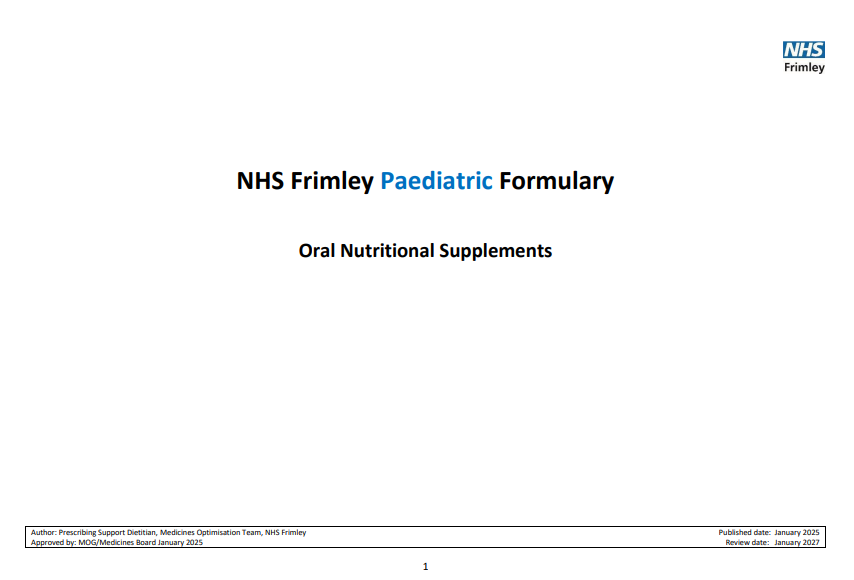 NHS
Frimley

NHS Frimley Paediatric Formulary

Oral Nutritional Supplements

Author: Prescribing Support Dietitian, Medicines Optimisation Team, NHS Frimley
Approved by: MOG/Medicines Board January 2025

Published date: January 2025
Review date: January 2027

1